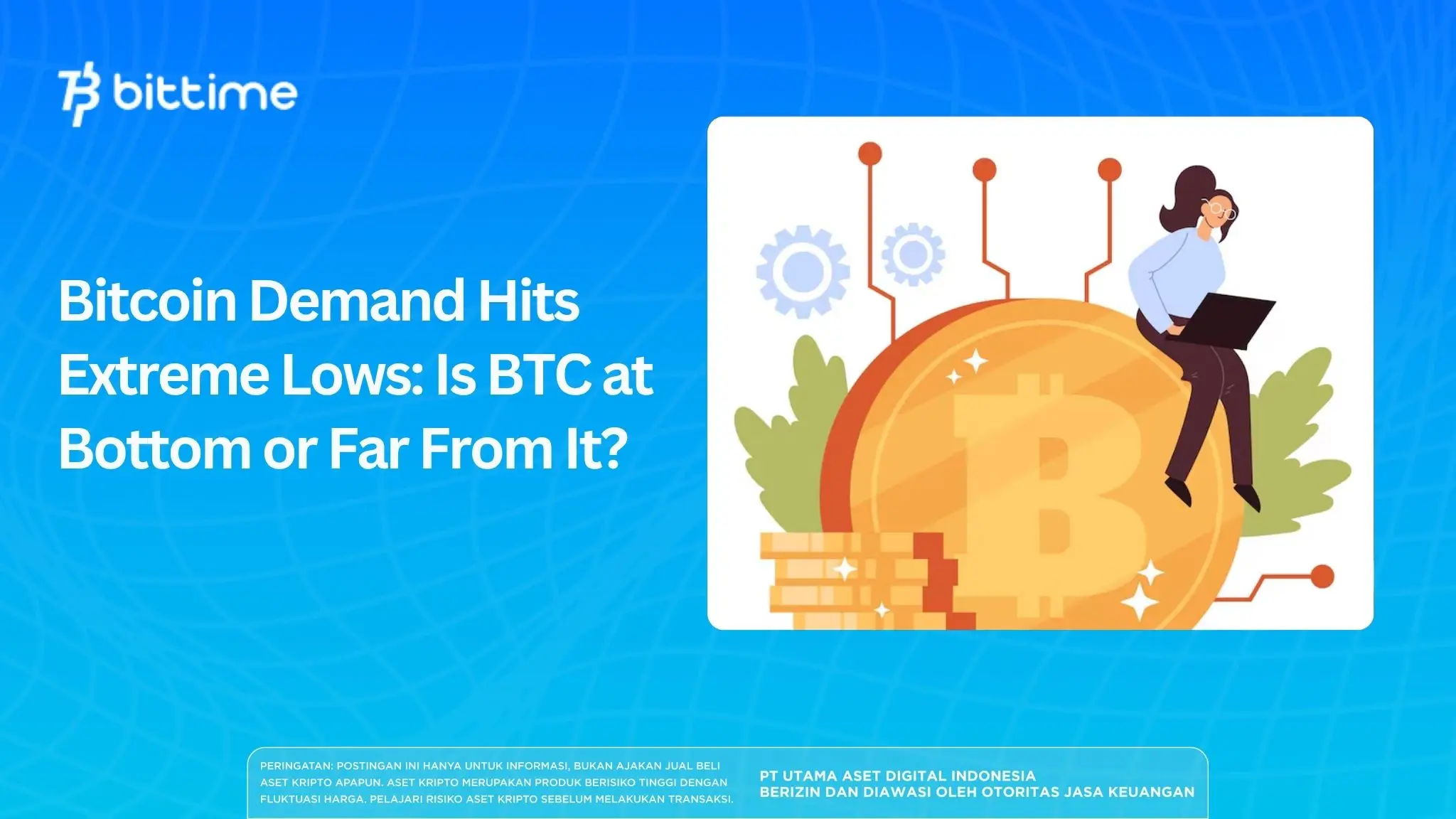 bittime

Bitcoin Demand Hits Extreme Lows: Is BTC at Bottom or Far From It?

PERINGATAN: POSTINGAN INI HANYA UNTUK INFORMASI, BUKAN AJAKAN JUAL BELI ASET KRIPTO APAPUN. ASET KRIPTO MERUPAKAN PRODUK BERISIKO TINGGI DENGAN FLUKTUASI HARGA. PELAJARI RISIKO ASET KRIPTO SEBELUM MELAKUKAN TRANSAKSI.

PT UTAMA ASET DIGITAL INDONESIA
BERIZIN DAN DIAWASI OLEH OTORITAS JASA KEUANGAN